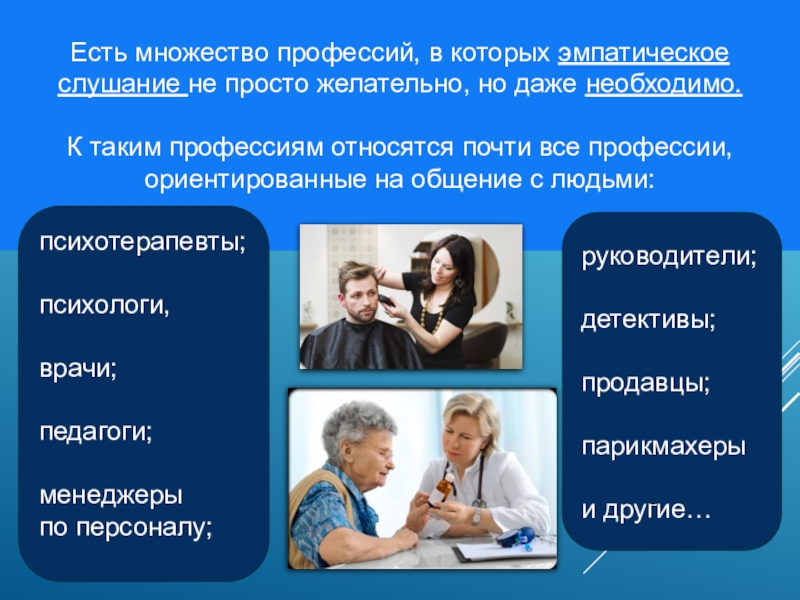 Есть множество профессий, в которых эмпатическое слушание не просто желательно, но даже необходимо.

К таким профессиям относятся почти все профессии, ориентированные на общение с людьми:

психотерапевты;

психологи,

врачи;

педагоги;

менеджеры по персоналу;

руководители;

детективы;

продавцы;

парикмахеры

и другие…